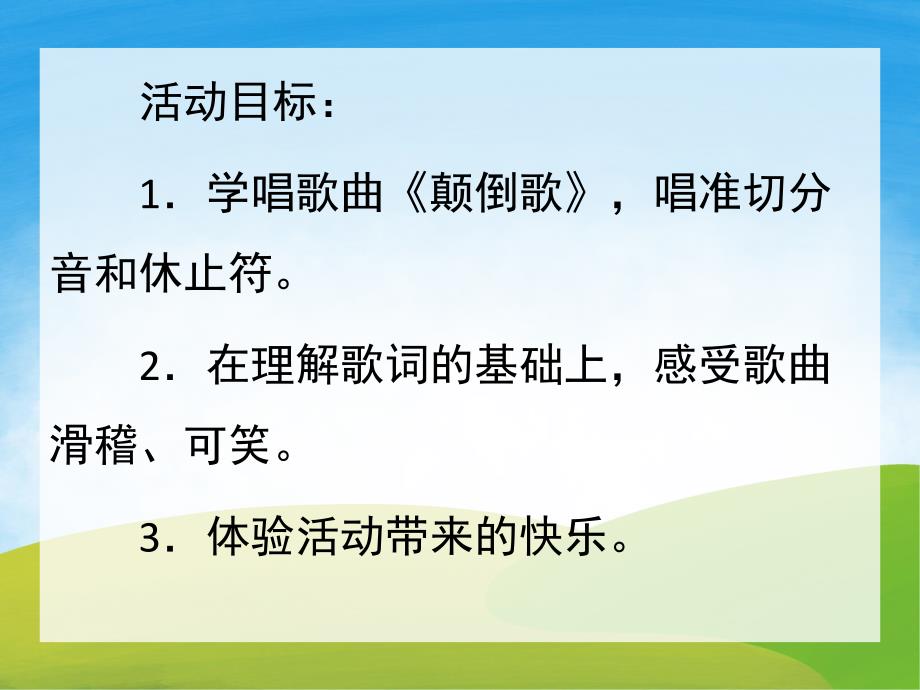 活动目标：

1．学唱歌曲《颠倒歌》，唱准切分音和休止符。

2．在理解歌词的基础上，感受歌曲滑稽、可笑。

3．体验活动带来的快乐。